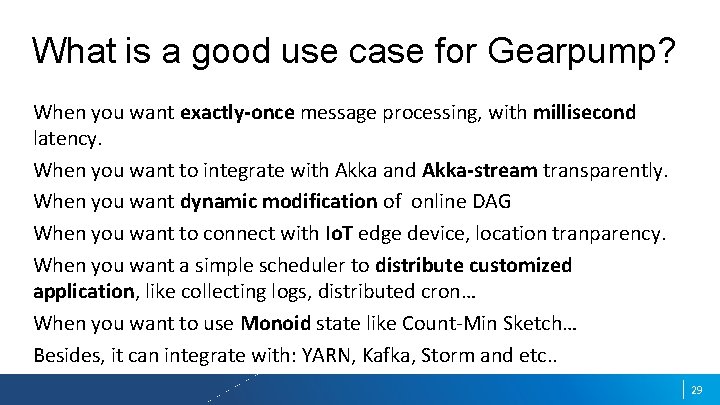 What is a good use case for Gearpump?

When you want exactly-once message processing, with millisecond latency.

When you want to integrate with Akka and Akka-stream transparently.

When you want dynamic modification of online DAG

When you want to connect with IoT edge device, location tranparency.

When you want a simple scheduler to distribute customized application, like collecting logs, distributed cron…

When you want to use Monoid state like Count-Min Sketch…

Besides, it can integrate with: YARN, Kafka, Storm and etc..

29